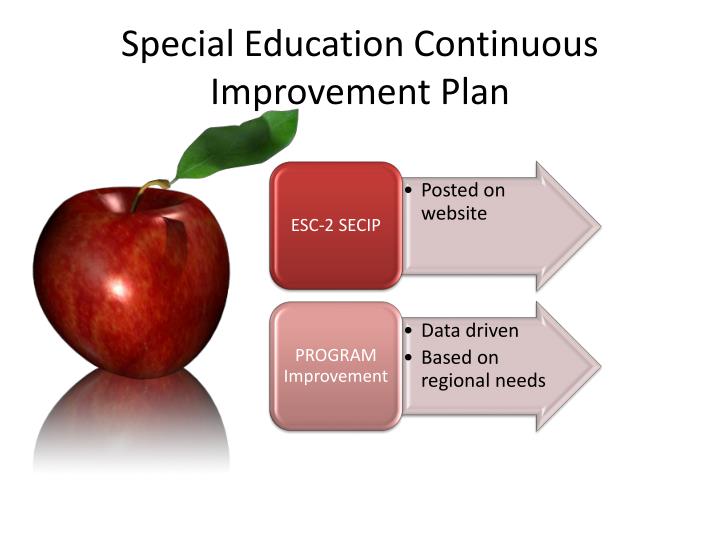 Special Education Continuous Improvement Plan

ESC-2 SECIP

• Posted on website

PROGRAM Improvement

• Data driven
• Based on regional needs